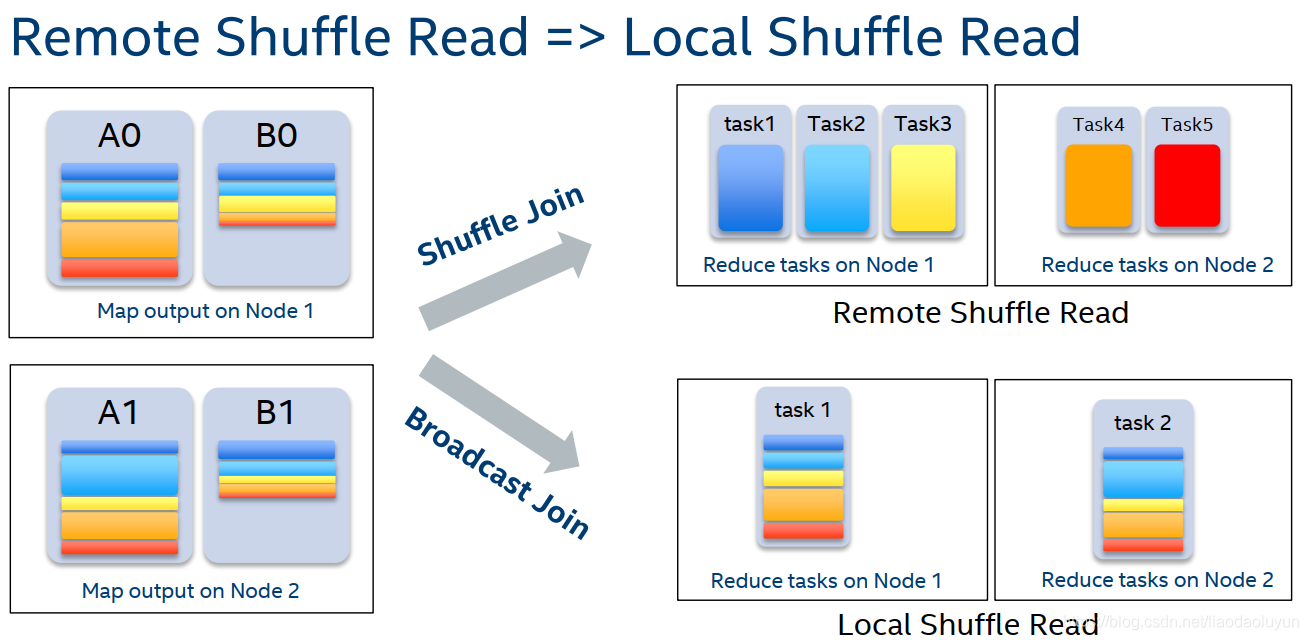 Remote Shuffle Read => Local Shuffle Read

A0 B0

Map output on Node 1

A1 B1

Map output on Node 2

Shuffle Join

Broadcast Join

task1 Task2 Task3

Reduce tasks on Node 1

Task4 Task5

Reduce tasks on Node 2

Remote Shuffle Read

task 1

Reduce tasks on Node 1

task 2

Reduce tasks on Node 2

Local Shuffle Read

https://blog.csdn.net/liaodaoluyun